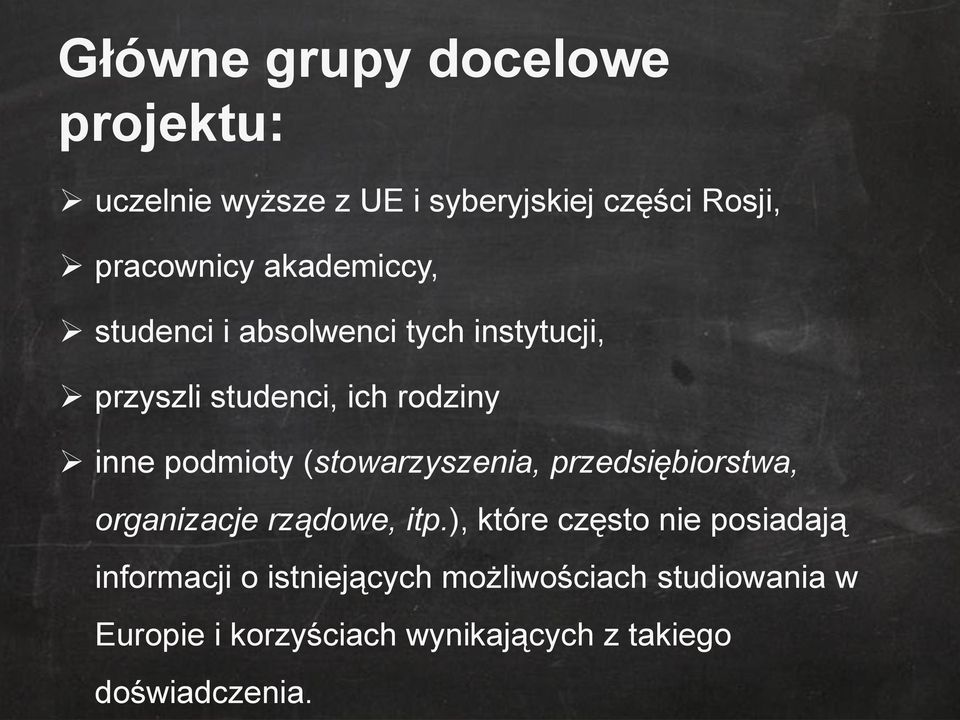 Główne grupy docelowe projektu:

➢ uczelnie wyższe z UE i syberyjskiej części Rosji,

➢ pracownicy akademiccy,

➢ studenci i absolwenci tych instytucji,

➢ przyszli studenci, ich rodziny

➢ inne podmioty (stowarzyszenia, przedsiębiorstwa, organizacje rządowe, itp.), które często nie posiadają informacji o istniejących możliwościach studiowania w Europie i korzyściach wynikających z takiego doświadczenia.